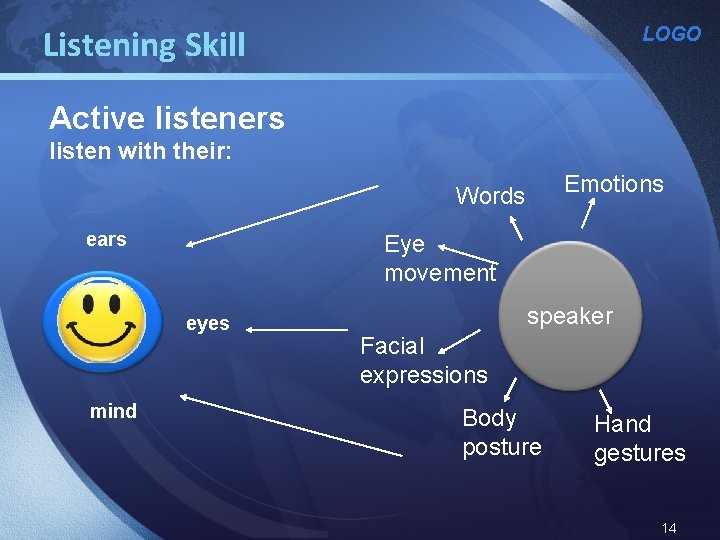 Listening Skill

LOGO

Active listeners
listen with their:

ears

eyes

mind

Words

Emotions

Eye movement

speaker

Facial expressions

Body posture

Hand gestures

14